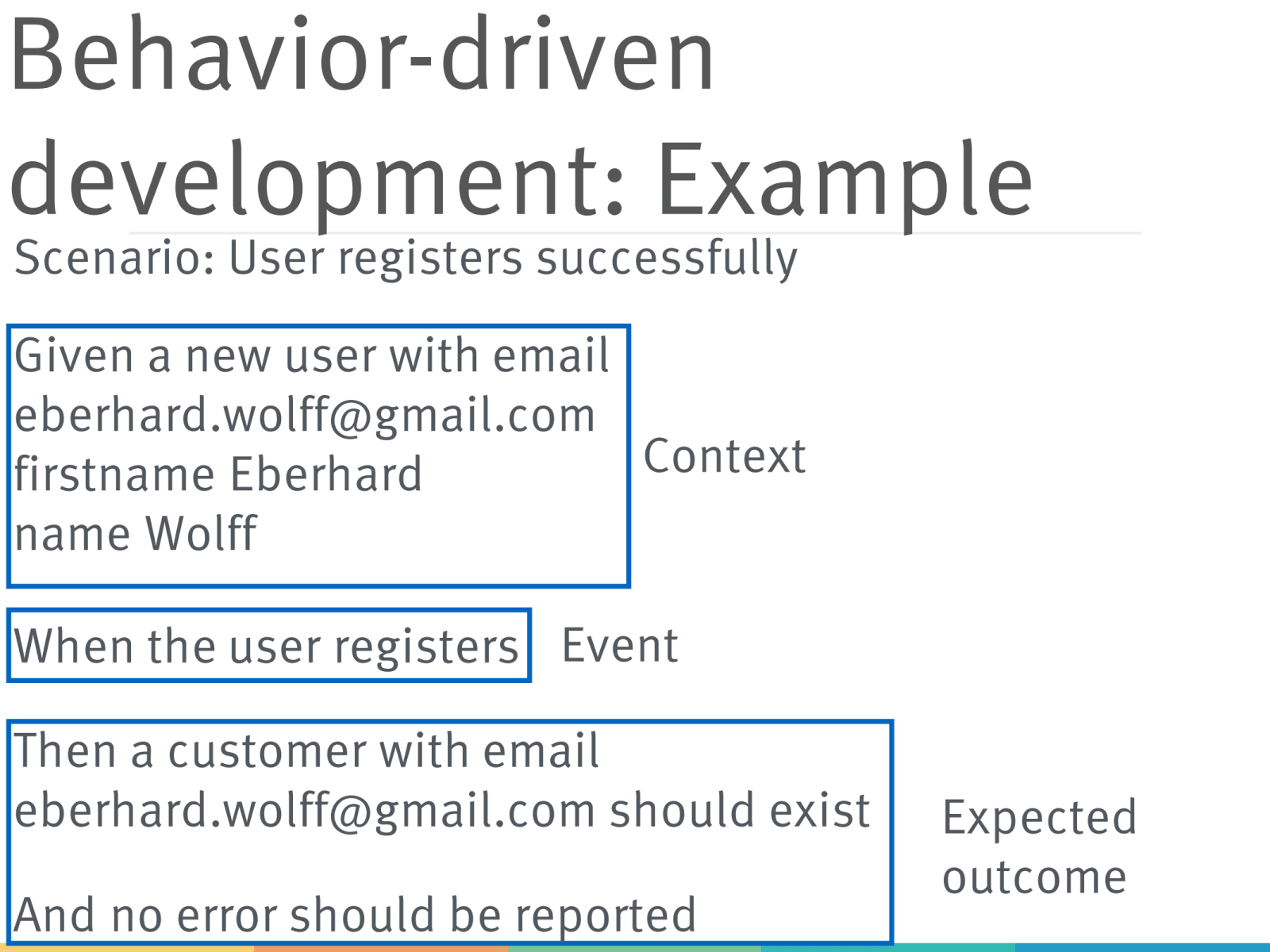 Behavior-driven development: Example

Scenario: User registers successfully

Given a new user with email
eberhard.wolff@gmail.com
firstname Eberhard
name Wolff

Context

When the user registers

Event

Then a customer with email
eberhard.wolff@gmail.com should exist

And no error should be reported

Expected outcome